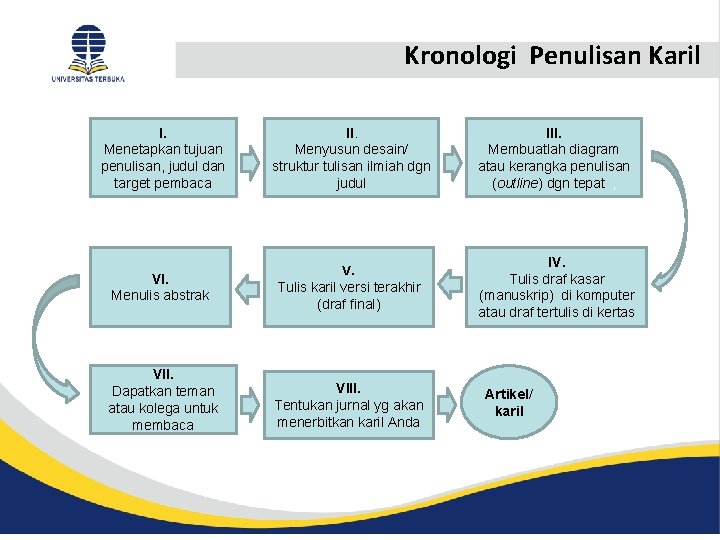 UNIVERSITAS TERBUKA

Kronologi Penulisan Karil

I.
Menetapkan tujuan penulisan, judul dan target pembaca

II.
Menyusun desain/ struktur tulisan ilmiah dgn judul

III.
Membuatlah diagram atau kerangka penulisan (outline) dgn tepat

IV.
Tulis draf kasar (manuskrip) di komputer atau draf tertulis di kertas

V.
Tulis karil versi terakhir (draf final)

VI.
Menulis abstrak

VII.
Dapatkan teman atau kolega untuk membaca

VIII.
Tentukan jurnal yg akan menerbitkan karil Anda

Artikel/ karil